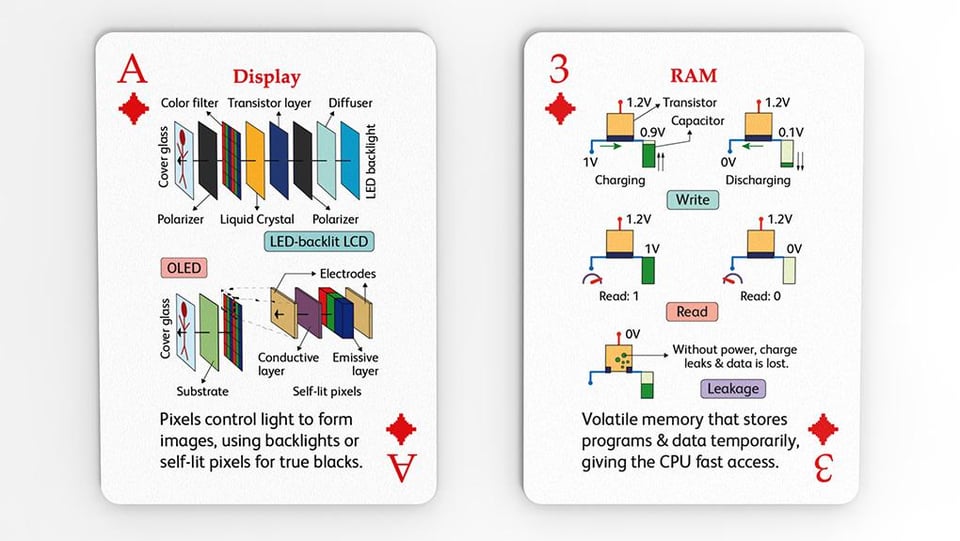 A

Display

Color filter Transistor layer Diffuser

Cover glass

LED backlight

Polarizer Liquid Crystal Polarizer

LED-backlit LCD

OLED

Electrodes

Cover glass

Conductive layer

Emissive layer

Substrate

Self-lit pixels

Pixels control light to form images, using backlights or self-lit pixels for true blacks.

A

3

RAM

1.2V Transistor

Capacitor

0.9V

1V

Charging

1.2V

0.1V

0V

Discharging

Write

1.2V

1V

Read: 1

1.2V

0V

Read: 0

Read

0V

Without power, charge leaks & data is lost.

Leakage

Volatile memory that stores programs & data temporarily, giving the CPU fast access.

3